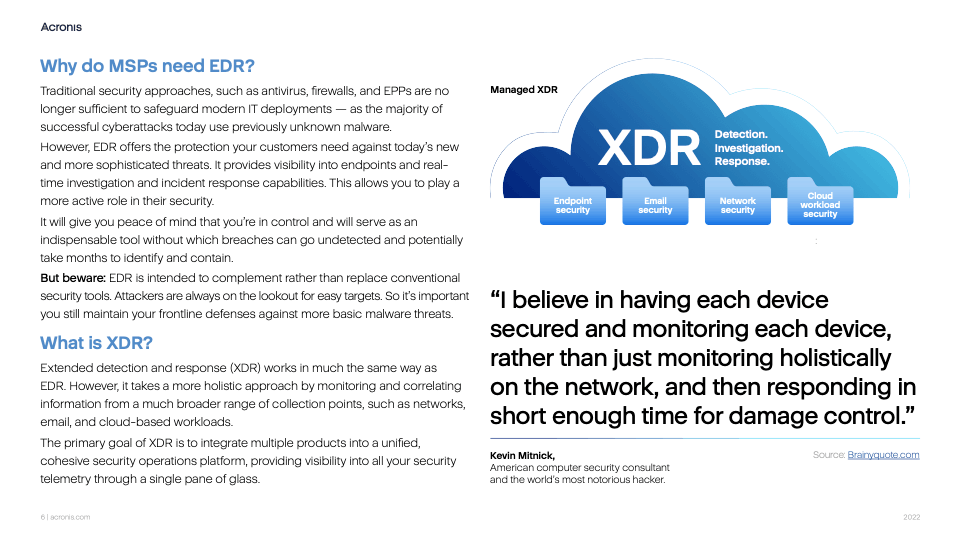 Acronis

Why do MSPs need EDR?

Traditional security approaches, such as antivirus, firewalls, and EPPs are no longer sufficient to safeguard modern IT deployments — as the majority of successful cyberattacks today use previously unknown malware.

However, EDR offers the protection your customers need against today's new and more sophisticated threats. It provides visibility into endpoints and real-time investigation and incident response capabilities. This allows you to play a more active role in their security.

It will give you peace of mind that you're in control and will serve as an indispensable tool without which breaches can go undetected and potentially take months to identify and contain.

But beware: EDR is intended to complement rather than replace conventional security tools. Attackers are always on the lookout for easy targets. So it's important you still maintain your frontline defenses against more basic malware threats.

What is XDR?

Extended detection and response (XDR) works in much the same way as EDR. However, it takes a more holistic approach by monitoring and correlating information from a much broader range of collection points, such as networks, email, and cloud-based workloads.

The primary goal of XDR is to integrate multiple products into a unified, cohesive security operations platform, providing visibility into all your security telemetry through a single pane of glass.

Managed XDR

XDR

Detection. Investigation. Response.

Endpoint security

Email security

Network security

Cloud workload security

"I believe in having each device secured and monitoring each device, rather than just monitoring holistically on the network, and then responding in short enough time for damage control."

Kevin Mitnick,
American computer security consultant and the world's most notorious hacker.

Source: Brainyquote.com

6 | acronis.com

2022